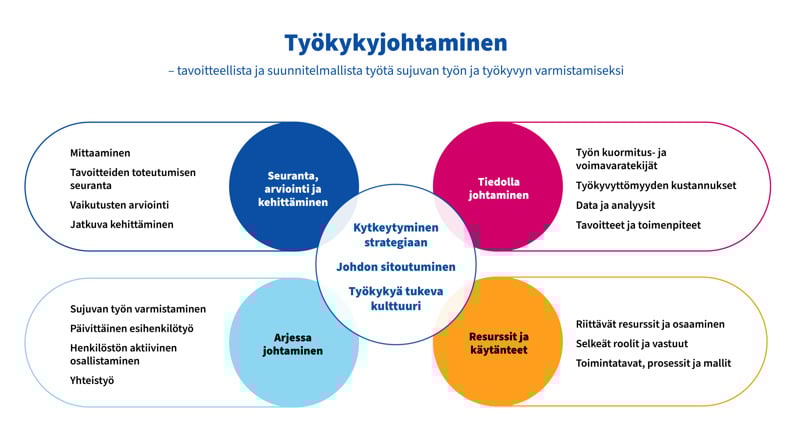 Työkykyjohtaminen

– tavoitteellista ja suunnitelmallista työtä sujuvan työn ja työkyvyn varmistamiseksi

Mittaaminen

Tavoitteiden toteutumisen seuranta

Vaikutusten arviointi

Jatkuva kehittäminen

Seuranta, arviointi ja kehittäminen

Tiedolla johtaminen

Työn kuormitus- ja voimavaratekijät

Työkyvyttömyyden kustannukset

Data ja analyysit

Tavoitteet ja toimenpiteet

Kytkeytyminen strategiaan

Johdon sitoutuminen

Työkykyä tukeva kulttuuri

Sujuvan työn varmistaminen

Päivittäinen esihenkilötyö

Henkilöstön aktiivinen osallistaminen

Yhteistyö

Arjessa johtaminen

Resurssit ja käytänteet

Riittävät resurssit ja osaaminen

Selkeät roolit ja vastuut

Toimintatavat, prosessit ja mallit